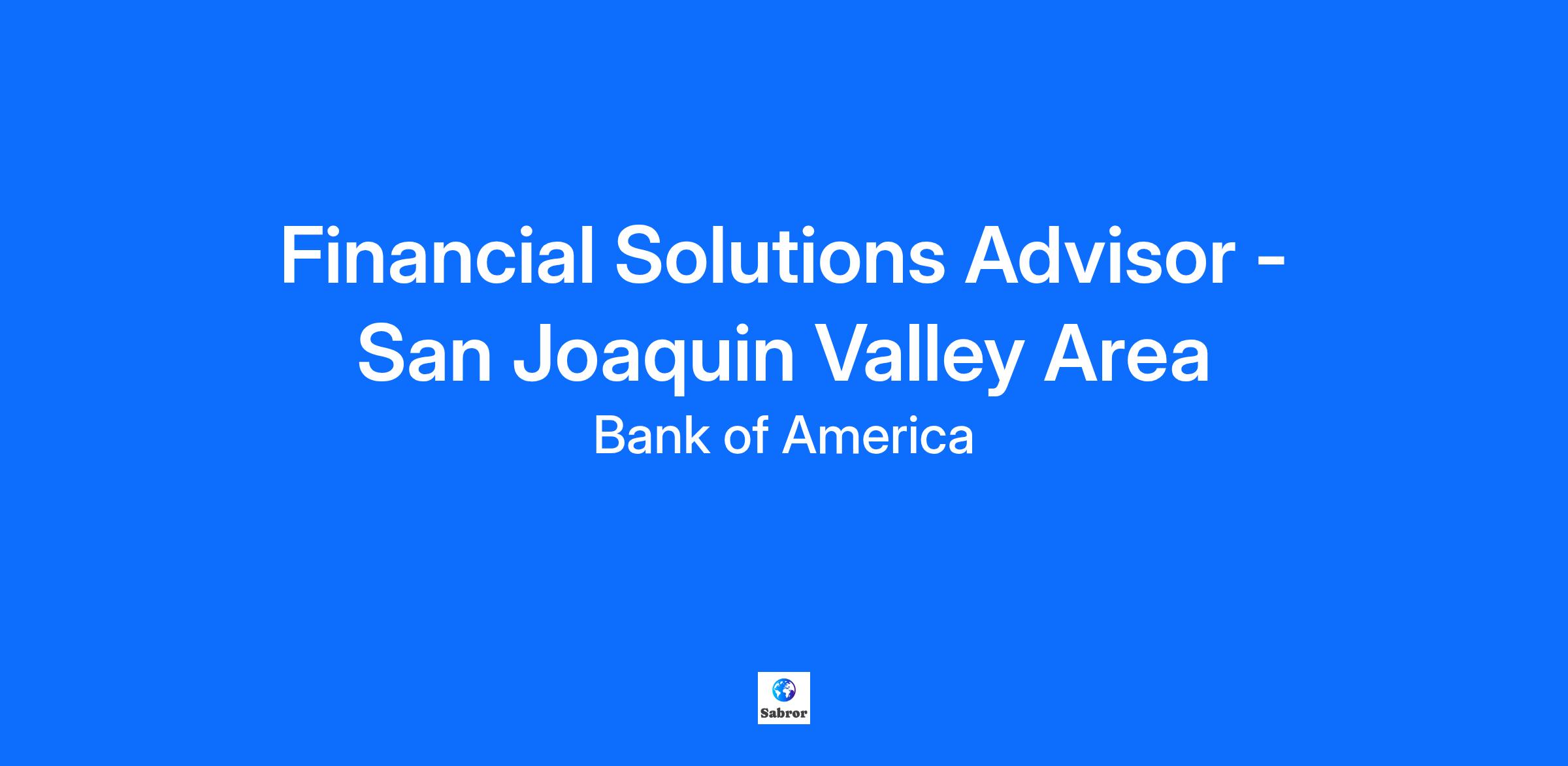 Financial Solutions Advisor - San Joaquin Valley Area

Bank of America

Sabror